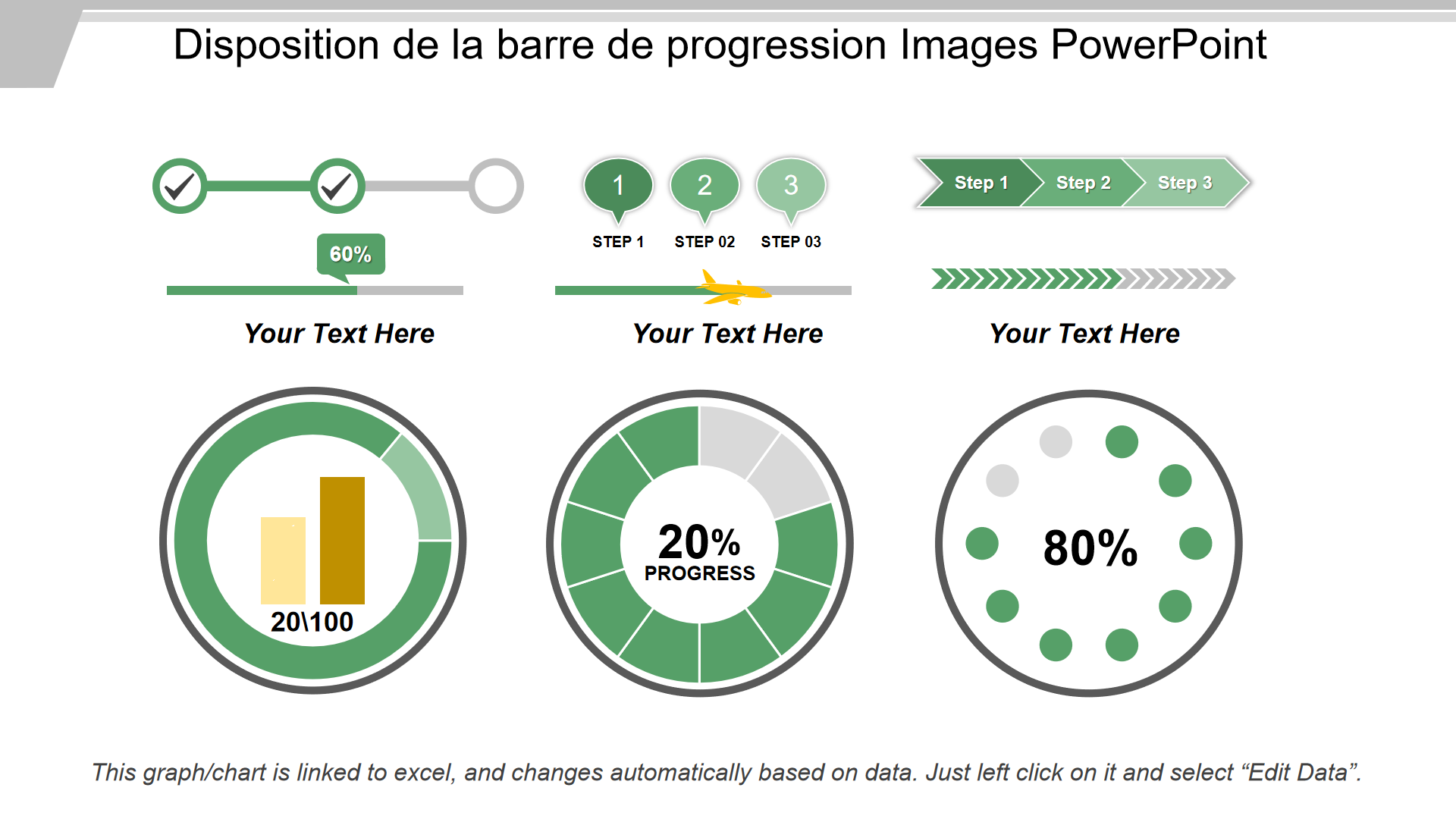 Disposition de la barre de progression Images PowerPoint

60%

Your Text Here

1 2 3

STEP 1 STEP 02 STEP 03

Your Text Here

Step 1 Step 2 Step 3

Your Text Here

20\100

20%
PROGRESS

80%

This graph/chart is linked to excel, and changes automatically based on data. Just left click on it and select “Edit Data”.